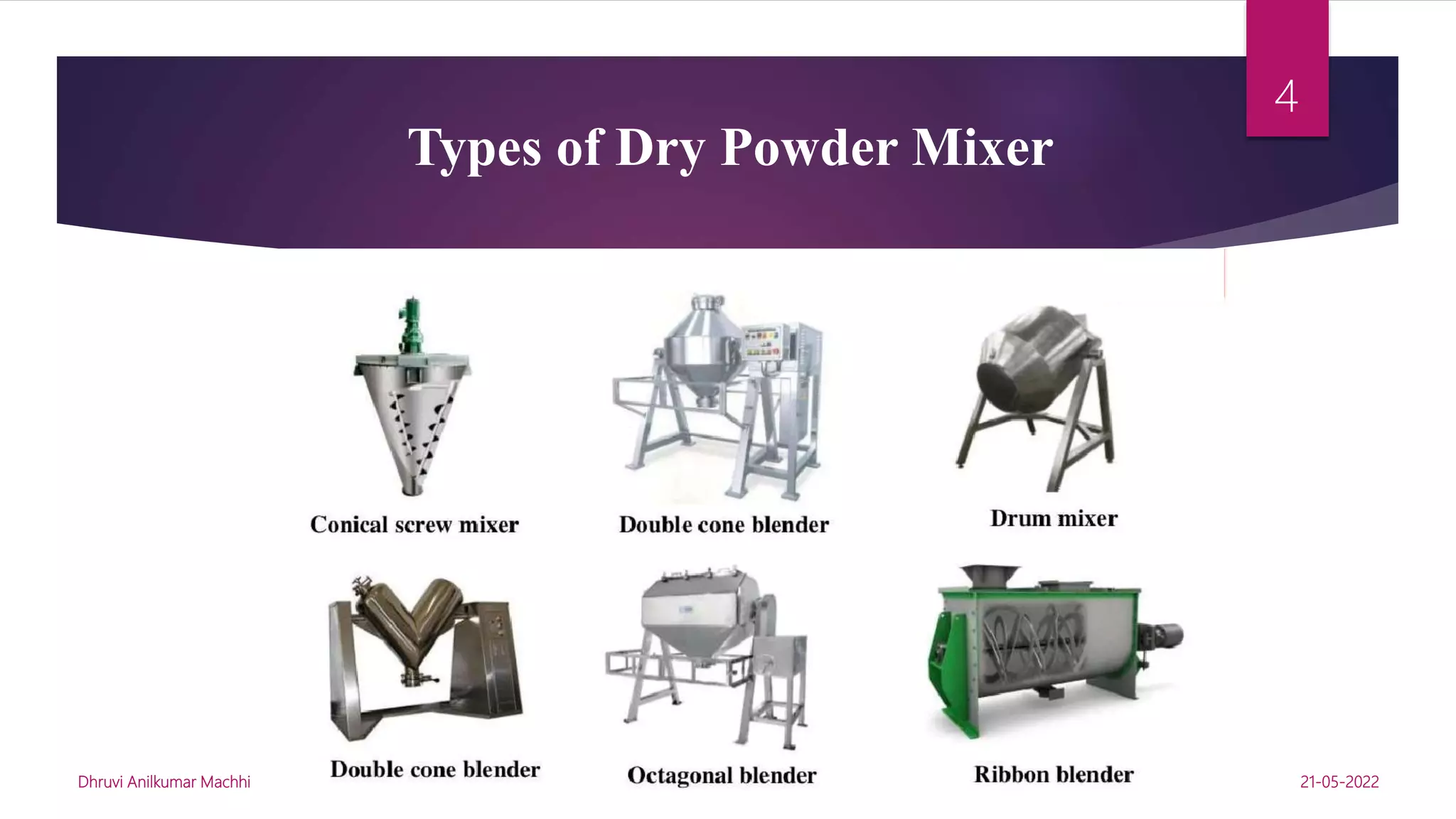 4

Types of Dry Powder Mixer

Conical screw mixer

Double cone blender

Drum mixer

Double cone blender

Octagonal blender

Ribbon blender

Dhruvi Anilkumar Machhi

21-05-2022